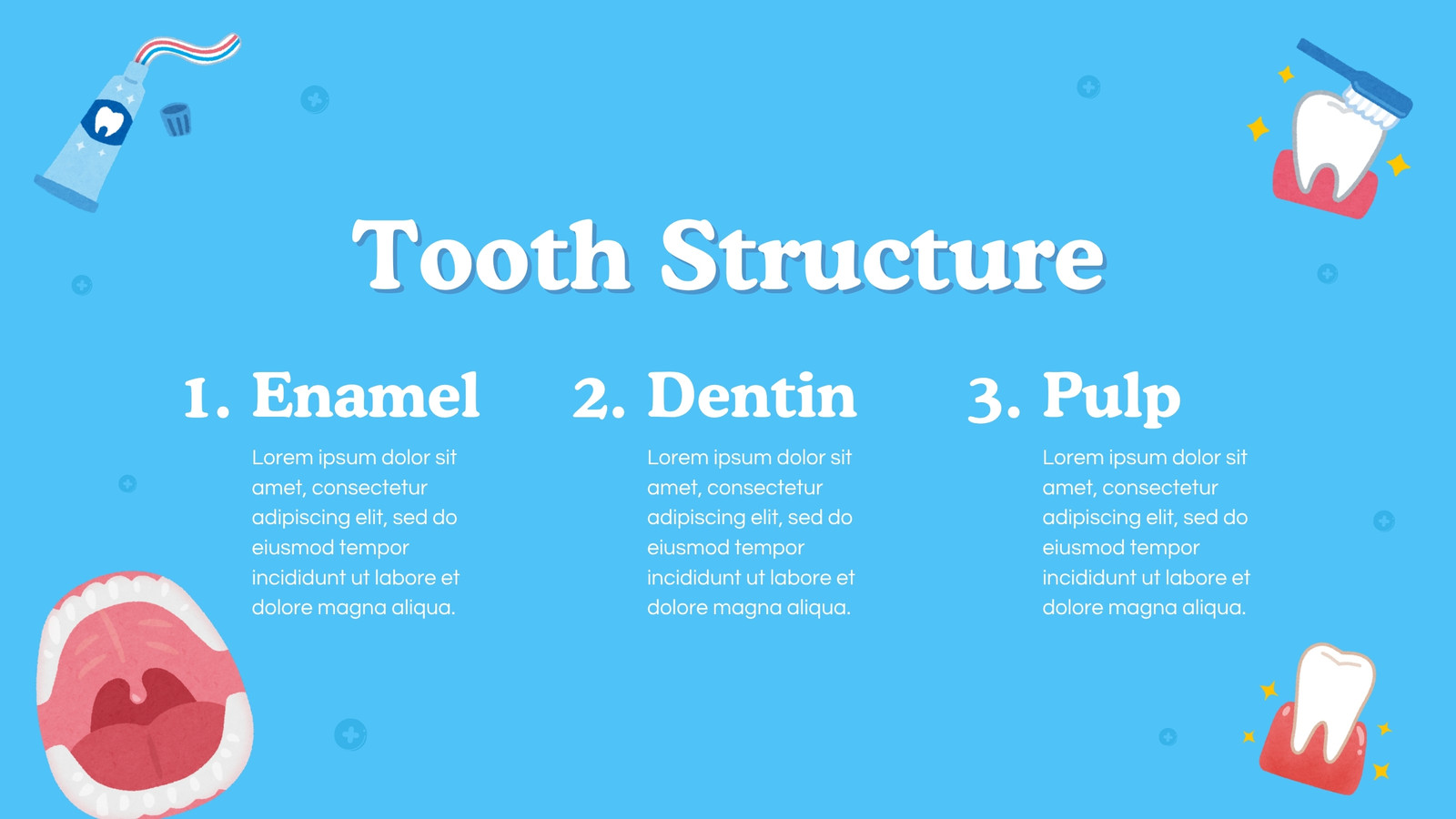 Tooth Structure

1. Enamel

Lorem ipsum dolor sit amet, consectetur adipiscing elit, sed do eiusmod tempor incididunt ut labore et dolore magna aliqua.

2. Dentin

Lorem ipsum dolor sit amet, consectetur adipiscing elit, sed do eiusmod tempor incididunt ut labore et dolore magna aliqua.

3. Pulp

Lorem ipsum dolor sit amet, consectetur adipiscing elit, sed do eiusmod tempor incididunt ut labore et dolore magna aliqua.